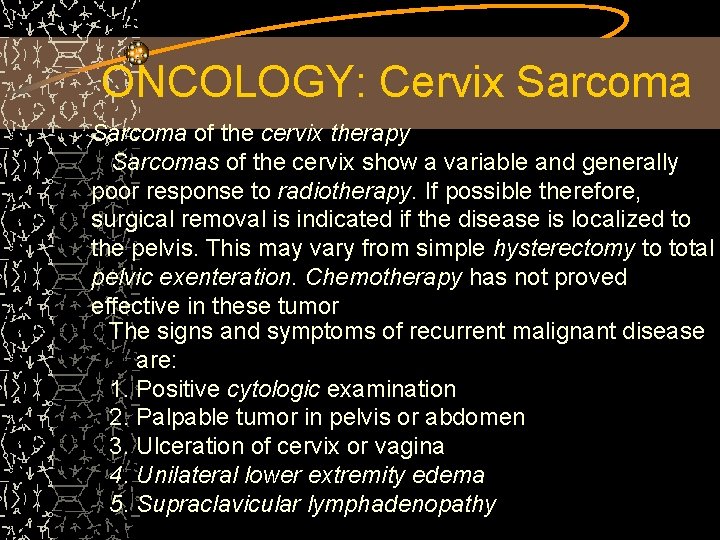 ONCOLOGY: Cervix Sarcoma

Sarcoma of the cervix therapy

Sarcomas of the cervix show a variable and generally poor response to radiotherapy. If possible therefore, surgical removal is indicated if the disease is localized to the pelvis. This may vary from simple hysterectomy to total pelvic exenteration. Chemotherapy has not proved effective in these tumor

The signs and symptoms of recurrent malignant disease are:

1. Positive cytologic examination
2. Palpable tumor in pelvis or abdomen
3. Ulceration of cervix or vagina
4. Unilateral lower extremity edema
5. Supraclavicular lymphadenopathy